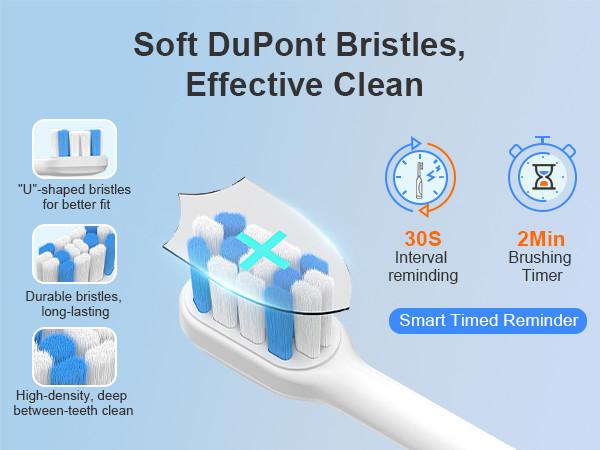 Soft DuPont Bristles, Effective Clean

"U"-shaped bristles for better fit

Durable bristles, long-lasting

High-density, deep between-teeth clean

30S
Interval reminding

2Min
Brushing Timer

Smart Timed Reminder